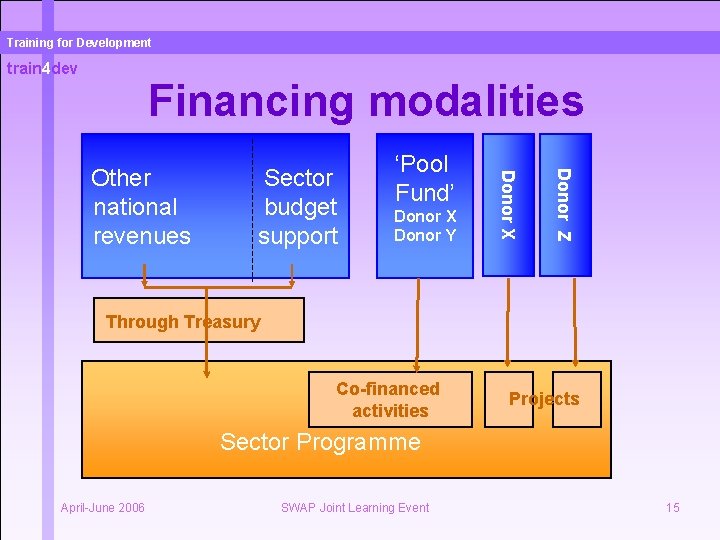 Training for Development

train4dev

Financing modalities

Other national revenues

Sector budget support

'Pool Fund'
Donor X
Donor Y

Donor X

Donor Z

Through Treasury

Co-financed activities

Projects

Sector Programme

April-June 2006

SWAP Joint Learning Event

15